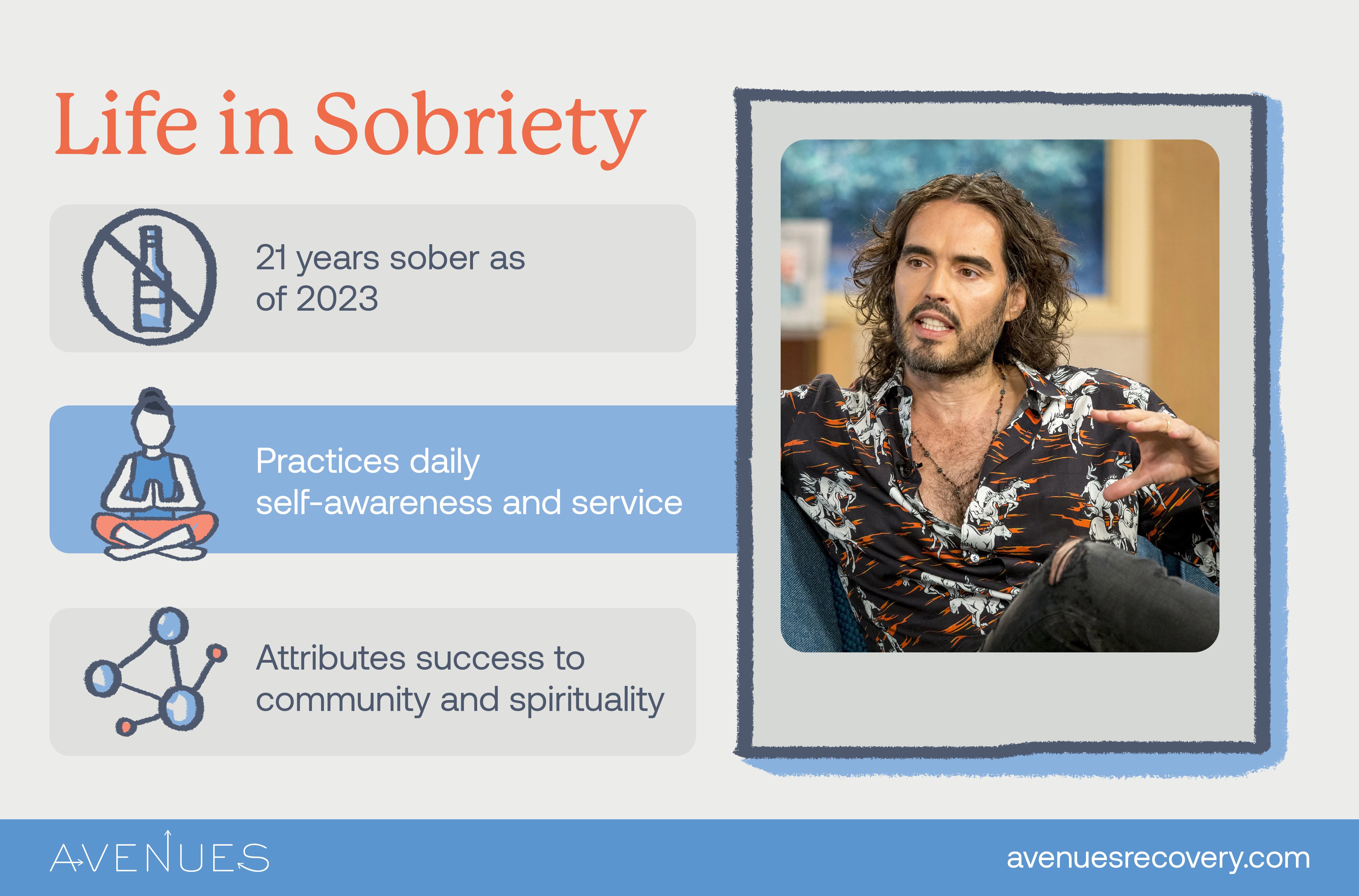 Life in Sobriety

21 years sober as of 2023

Practices daily self-awareness and service

Attributes success to community and spirituality

AVENUES

avenuesrecovery.com